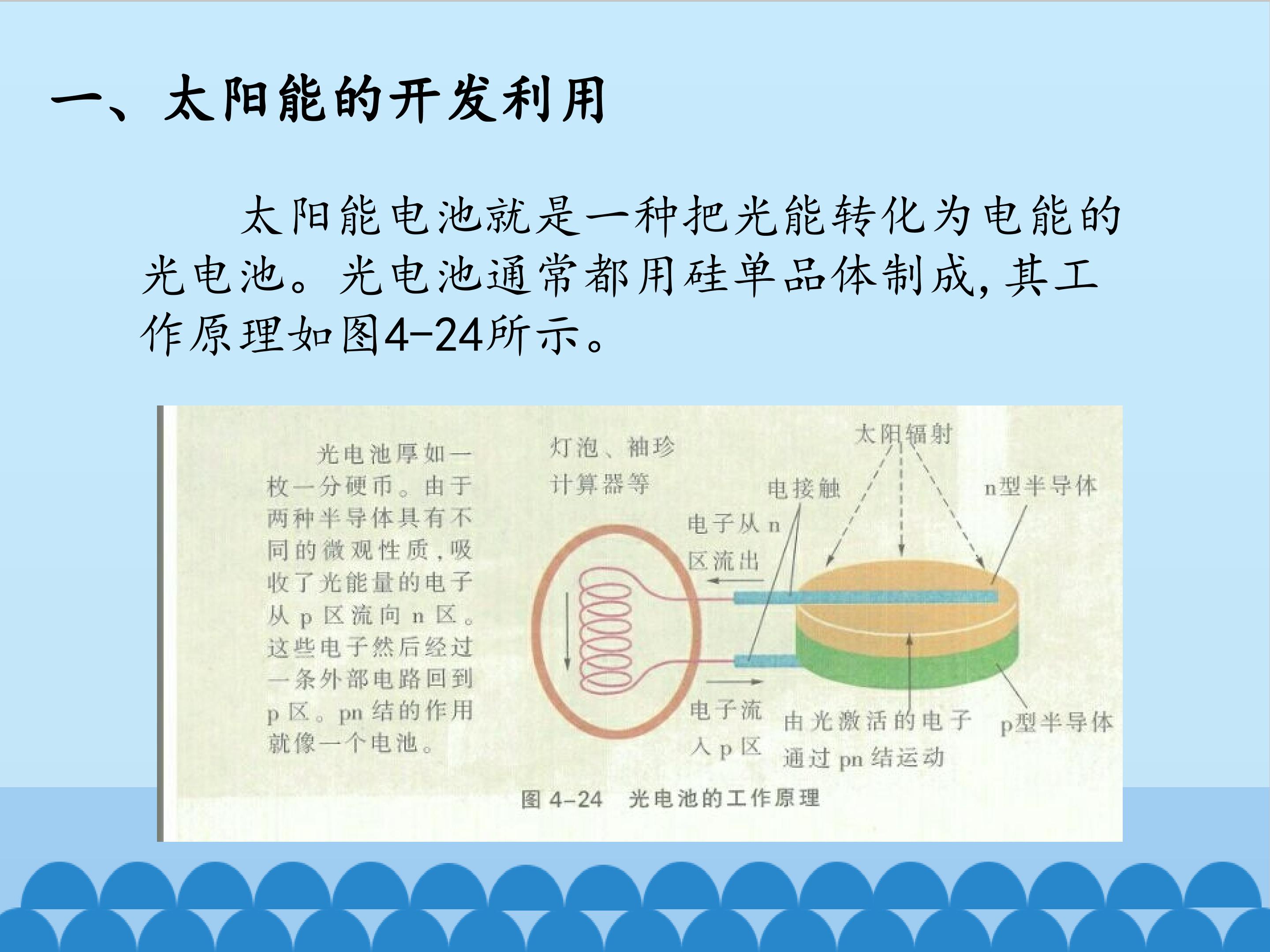 一、太阳能的开发利用

太阳能电池就是一种把光能转化为电能的光电池。光电池通常都用硅单品体制成，其工作原理如图4-24所示。

光电池厚如一枚一分硬币。由于两种半导体具有不同的微观性质，吸收了光能量的电子从 p 区流向 n 区。这些电子然后经过一条外部电路回到 p 区。pn 结的作用就像一个电池。

灯泡、袖珍计算器等

太阳辐射

电接触

n型半导体

电子从 n 区流出

电子流入 p 区

由光激活的电子通过 pn 结运动

p型半导体

图 4-24 光电池的工作原理